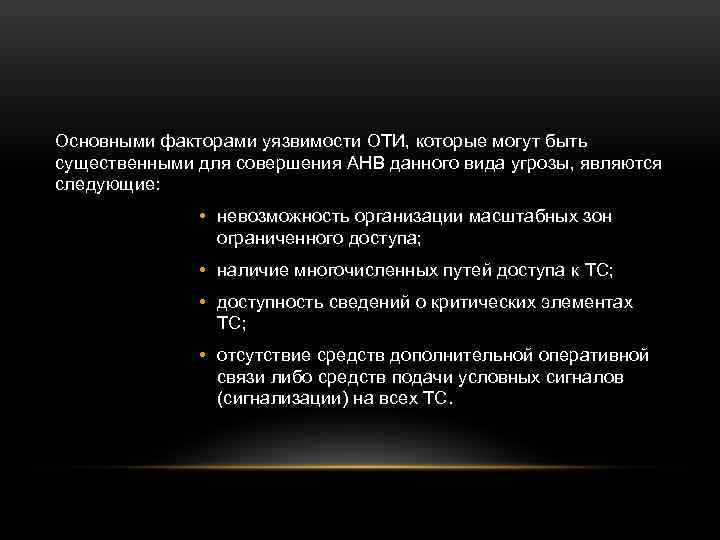 Основными факторами уязвимости ОТИ, которые могут быть существенными для совершения АНВ данного вида угрозы, являются следующие:

• невозможность организации масштабных зон ограниченного доступа;
• наличие многочисленных путей доступа к ТС;
• доступность сведений о критических элементах ТС;
• отсутствие средств дополнительной оперативной связи либо средств подачи условных сигналов (сигнализации) на всех ТС.